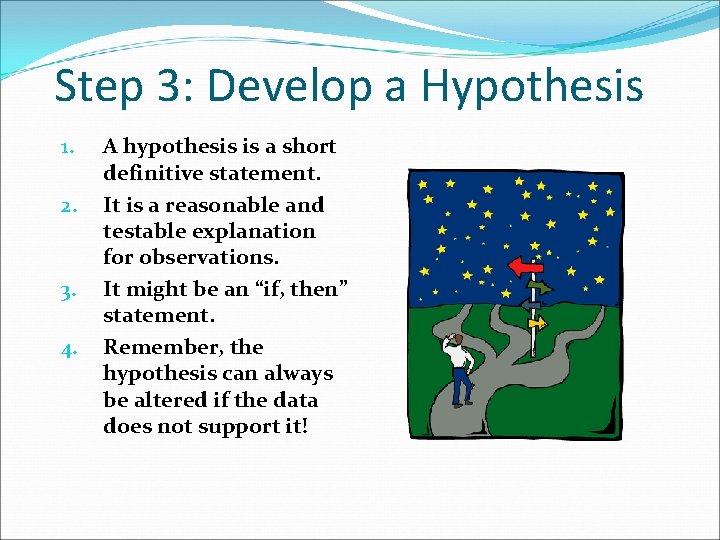 Step 3: Develop a Hypothesis

1. A hypothesis is a short definitive statement.
2. It is a reasonable and testable explanation for observations.
3. It might be an “if, then” statement.
4. Remember, the hypothesis can always be altered if the data does not support it!